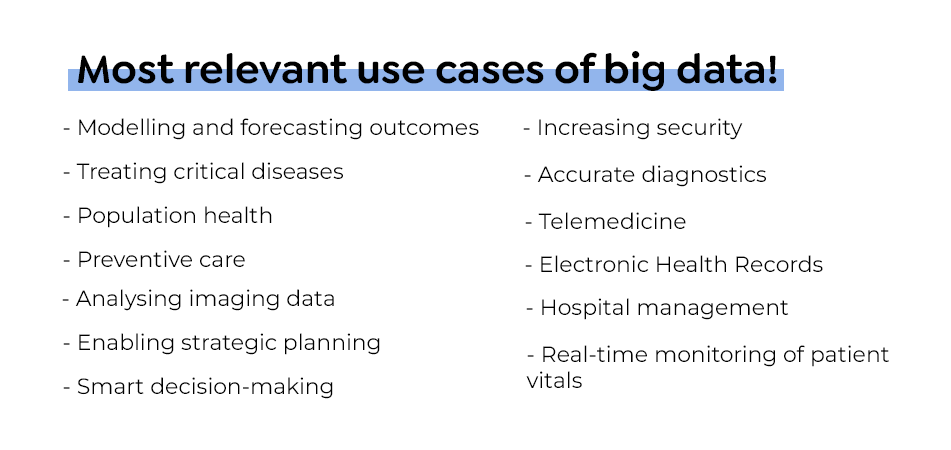 Most relevant use cases of big data!

- Modelling and forecasting outcomes
- Treating critical diseases
- Population health
- Preventive care
- Analysing imaging data
- Enabling strategic planning
- Smart decision-making

- Increasing security
- Accurate diagnostics
- Telemedicine
- Electronic Health Records
- Hospital management
- Real-time monitoring of patient vitals